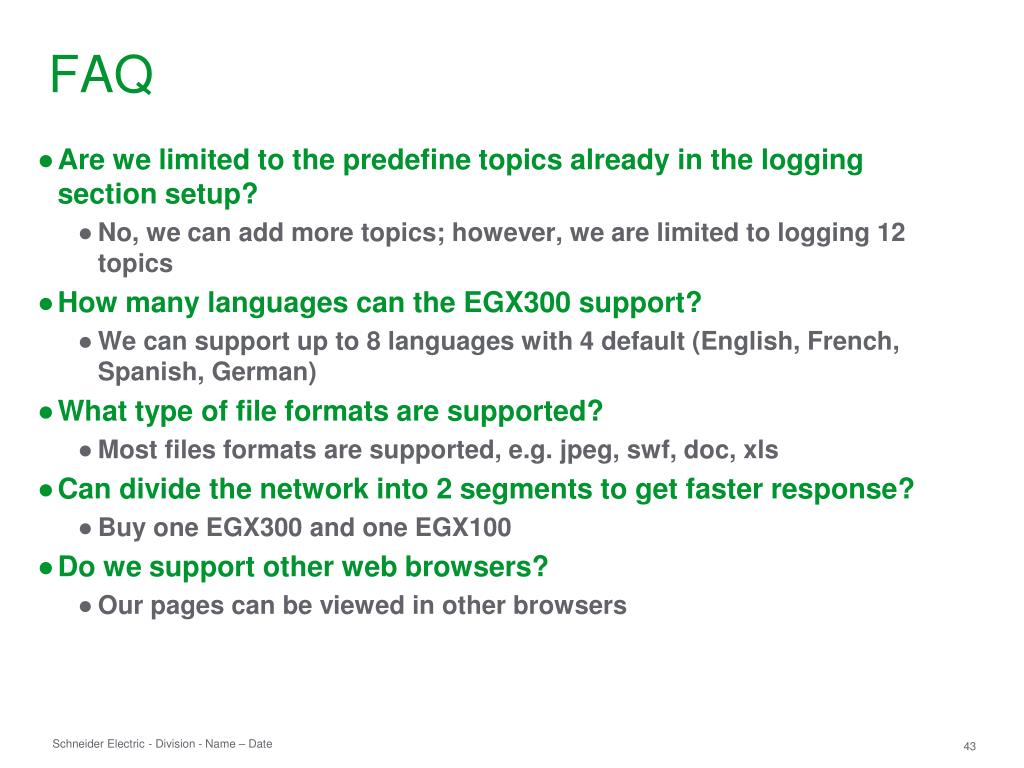 FAQ

● Are we limited to the predefine topics already in the logging section setup?
● No, we can add more topics; however, we are limited to logging 12 topics
● How many languages can the EGX300 support?
● We can support up to 8 languages with 4 default (English, French, Spanish, German)
● What type of file formats are supported?
● Most files formats are supported, e.g. jpeg, swf, doc, xls
● Can divide the network into 2 segments to get faster response?
● Buy one EGX300 and one EGX100
● Do we support other web browsers?
● Our pages can be viewed in other browsers

Schneider Electric - Division - Name – Date

43